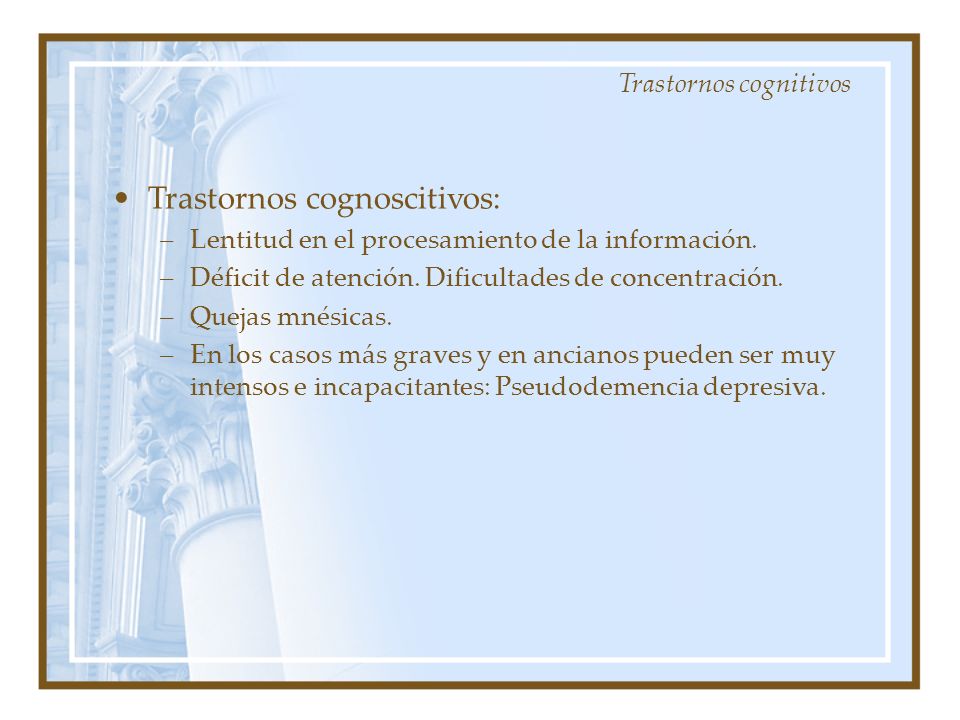 Trastornos cognitivos

• Trastornos cognoscitivos:
– Lentitud en el procesamiento de la información.
– Déficit de atención. Dificultades de concentración.
– Quejas mnésicas.
– En los casos más graves y en ancianos pueden ser muy intensos e incapacitantes: Pseudodemencia depresiva.